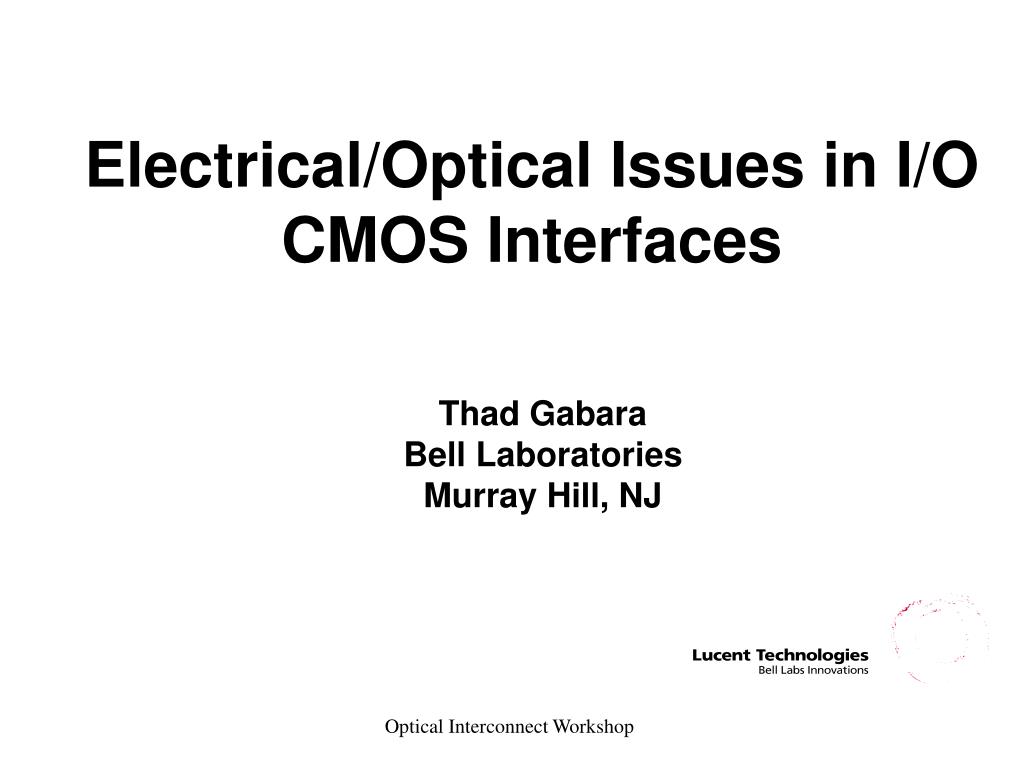 Electrical/Optical Issues in I/O CMOS Interfaces

Thad Gabara
Bell Laboratories
Murray Hill, NJ

Lucent Technologies
Bell Labs Innovations

Optical Interconnect Workshop